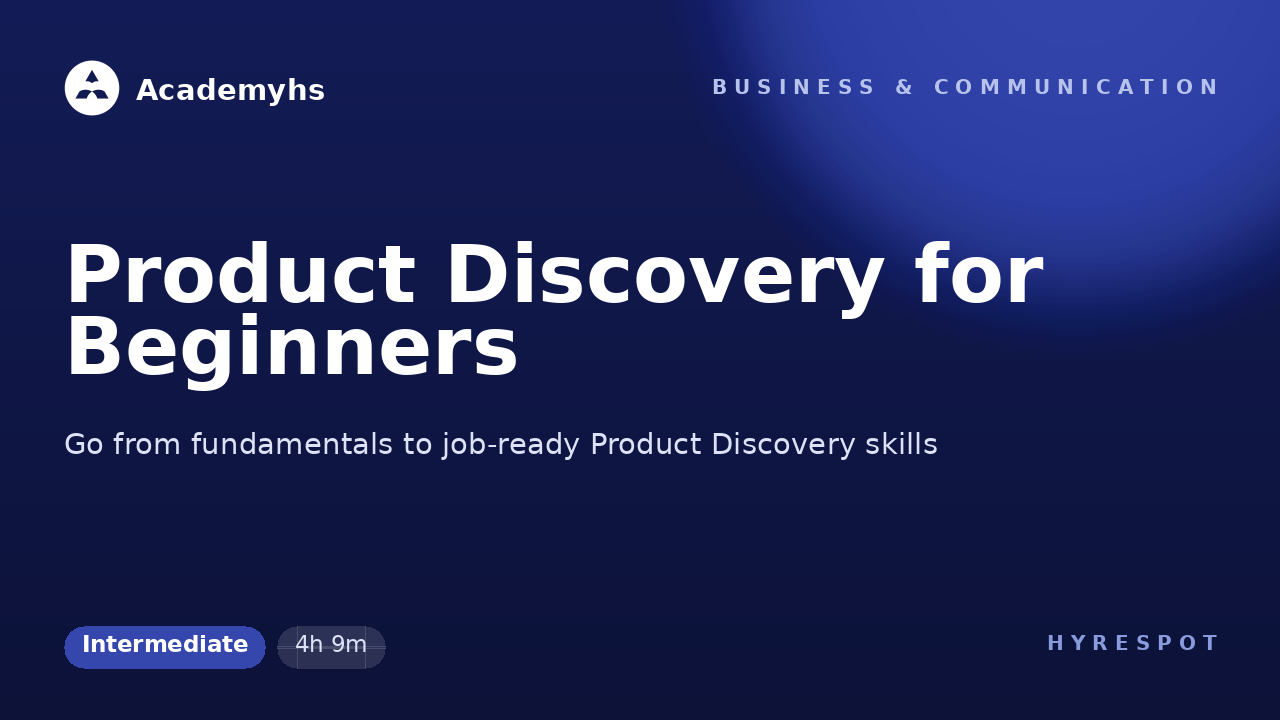 Academyhs

BUSINESS & COMMUNICATION

Product Discovery for Beginners

Go from fundamentals to job-ready Product Discovery skills

Intermediate

4h 9m

HYRESPOT